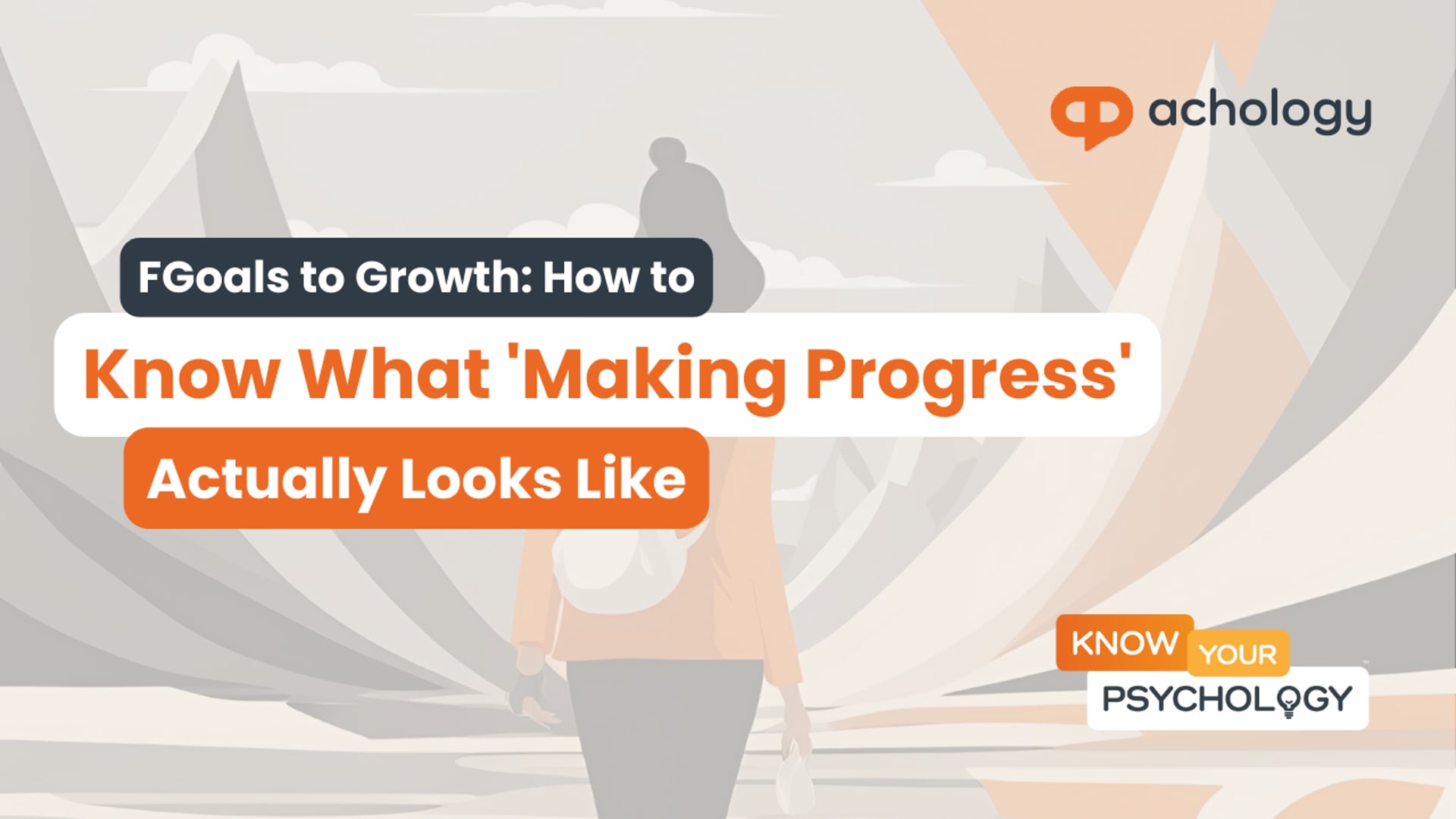 achology

FGoals to Growth: How to
Know What 'Making Progress'
Actually Looks Like

KNOW YOUR
PSYCHOLOGY